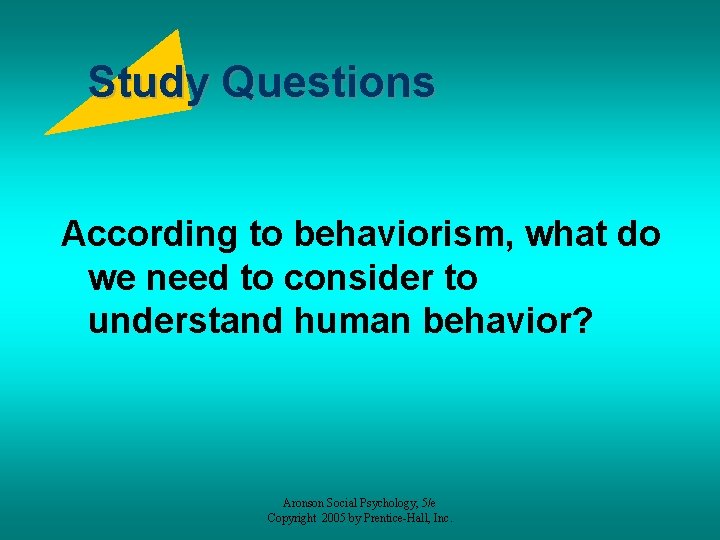 Study Questions

According to behaviorism, what do we need to consider to understand human behavior?

Aronson Social Psychology, 5/e
Copyright 2005 by Prentice-Hall, Inc.